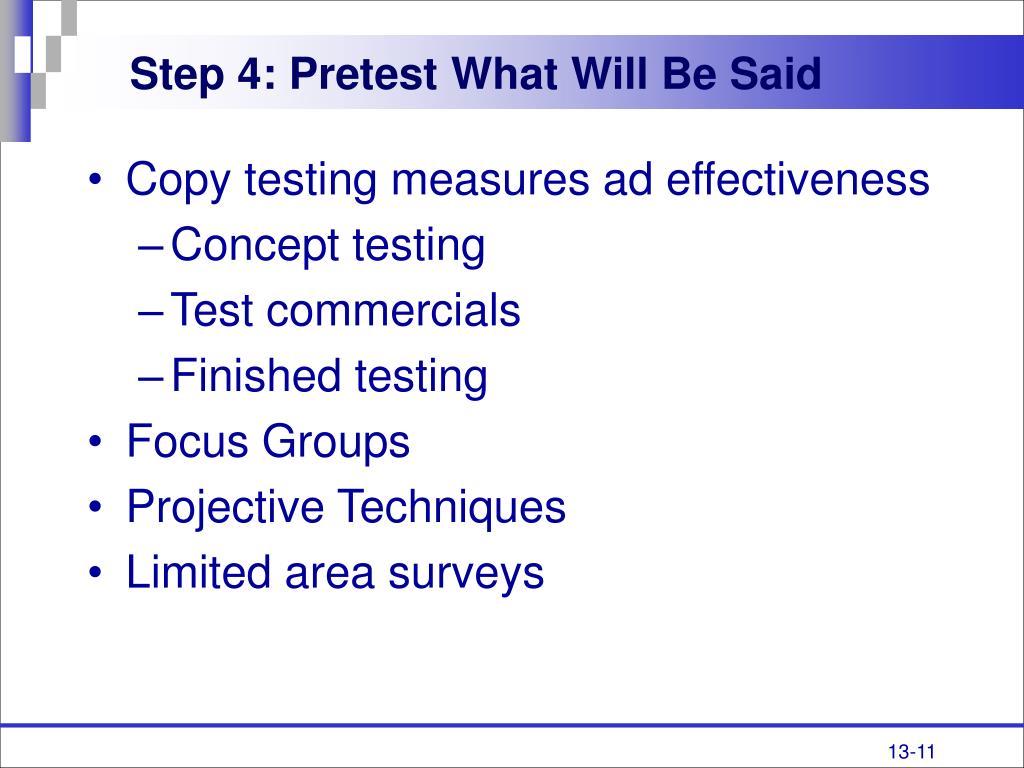 Step 4: Pretest What Will Be Said

• Copy testing measures ad effectiveness
– Concept testing
– Test commercials
– Finished testing
• Focus Groups
• Projective Techniques
• Limited area surveys

13-11